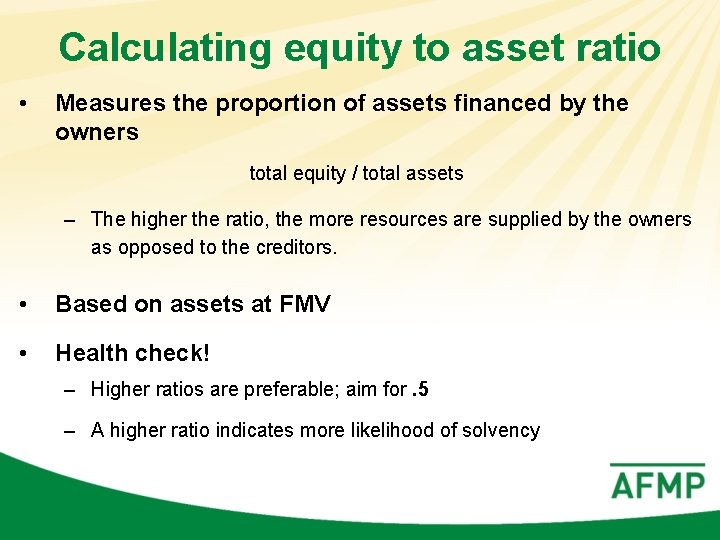 Calculating equity to asset ratio

• Measures the proportion of assets financed by the owners

total equity / total assets

– The higher the ratio, the more resources are supplied by the owners as opposed to the creditors.

• Based on assets at FMV

• Health check!

– Higher ratios are preferable; aim for .5

– A higher ratio indicates more likelihood of solvency

AFMP